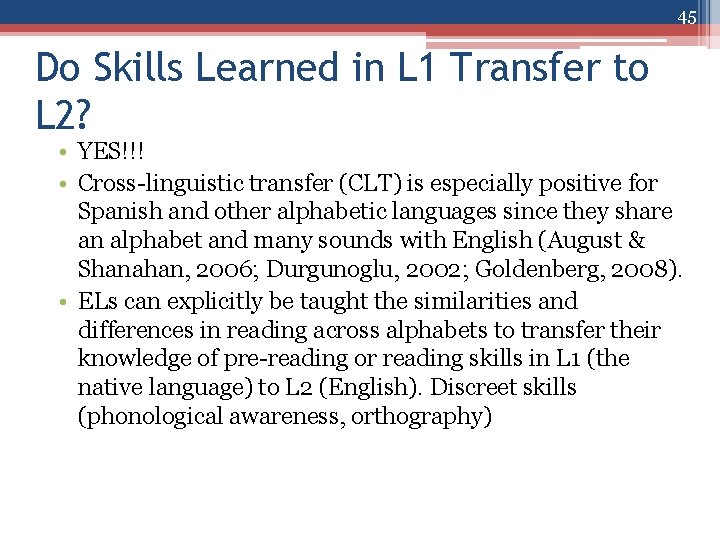 45

Do Skills Learned in L1 Transfer to L2?

• YES!!!
• Cross-linguistic transfer (CLT) is especially positive for Spanish and other alphabetic languages since they share an alphabet and many sounds with English (August & Shanahan, 2006; Durgunoglu, 2002; Goldenberg, 2008).
• ELs can explicitly be taught the similarities and differences in reading across alphabets to transfer their knowledge of pre-reading or reading skills in L1 (the native language) to L2 (English). Discreet skills (phonological awareness, orthography)